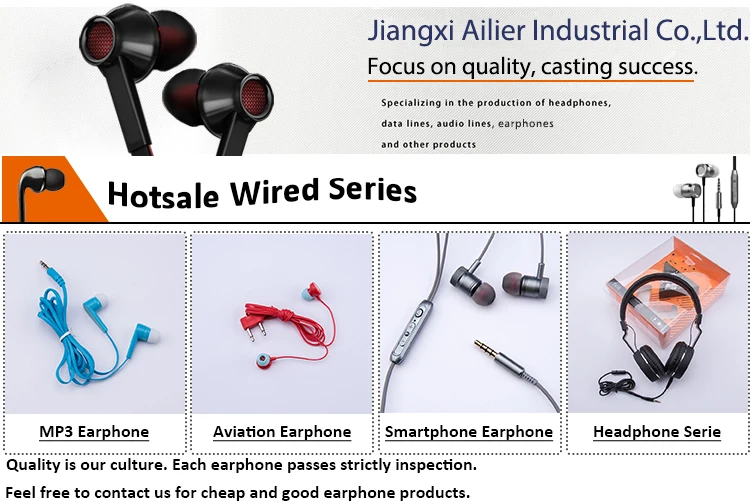 Jiangxi Ailier Industrial Co.,Ltd.

Focus on quality, casting success.

Specializing in the production of headphones, data lines, audio lines, earphones and other products

Hotsale Wired Series

MP3 Earphone

Aviation Earphone

Smartphone Earphone

Headphone Serie

Quality is our culture. Each earphone passes strictly inspection.

Feel free to contact us for cheap and good earphone products.